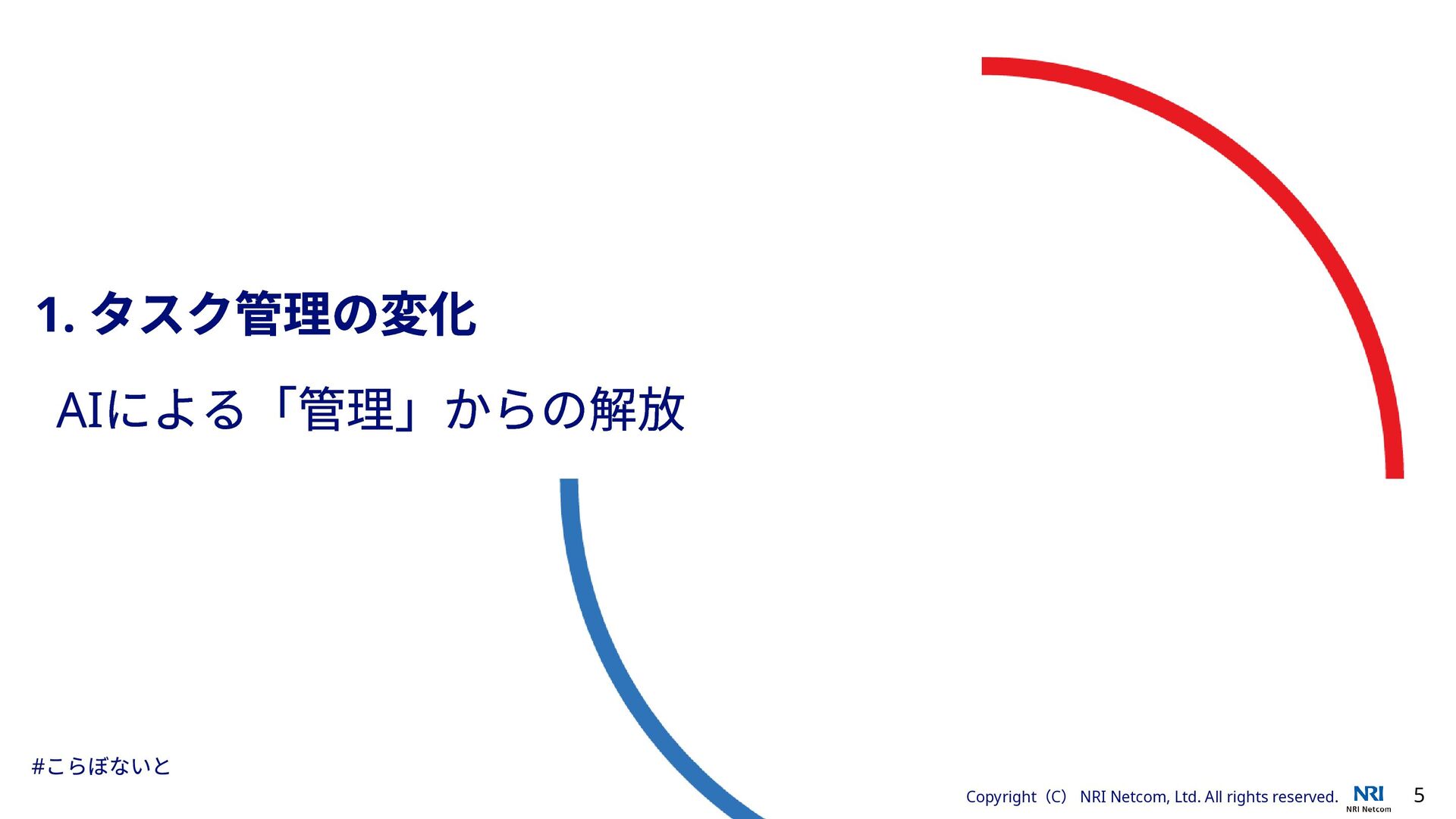 1. タスク管理の変化

AIによる「管理」からの解放

#こらぼないと

Copyright（C） NRI Netcom, Ltd. All rights reserved.

NRI
NRI Netcom

5